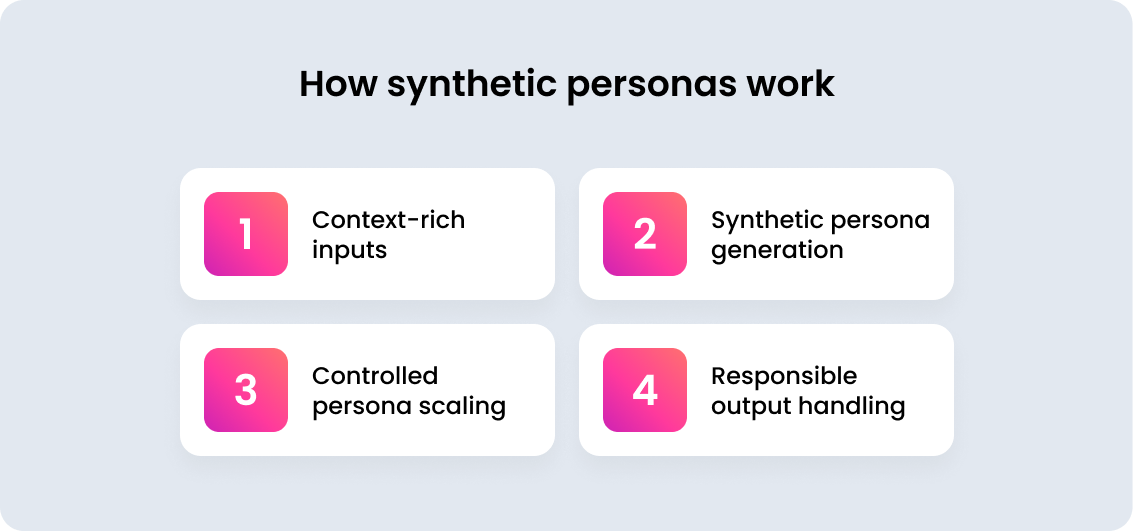 How synthetic personas work

1 Context-rich inputs

2 Synthetic persona generation

3 Controlled persona scaling

4 Responsible output handling